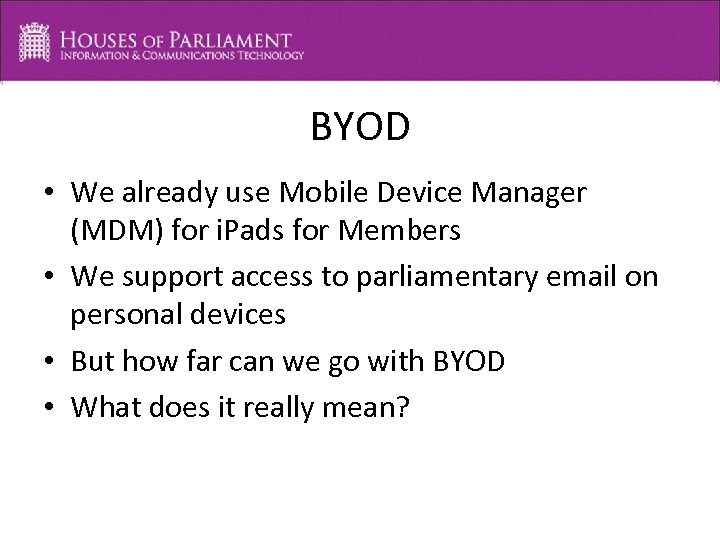 HOUSES OF PARLIAMENT
INFORMATION & COMMUNICATIONS TECHNOLOGY

BYOD

• We already use Mobile Device Manager (MDM) for iPads for Members
• We support access to parliamentary email on personal devices
• But how far can we go with BYOD
• What does it really mean?